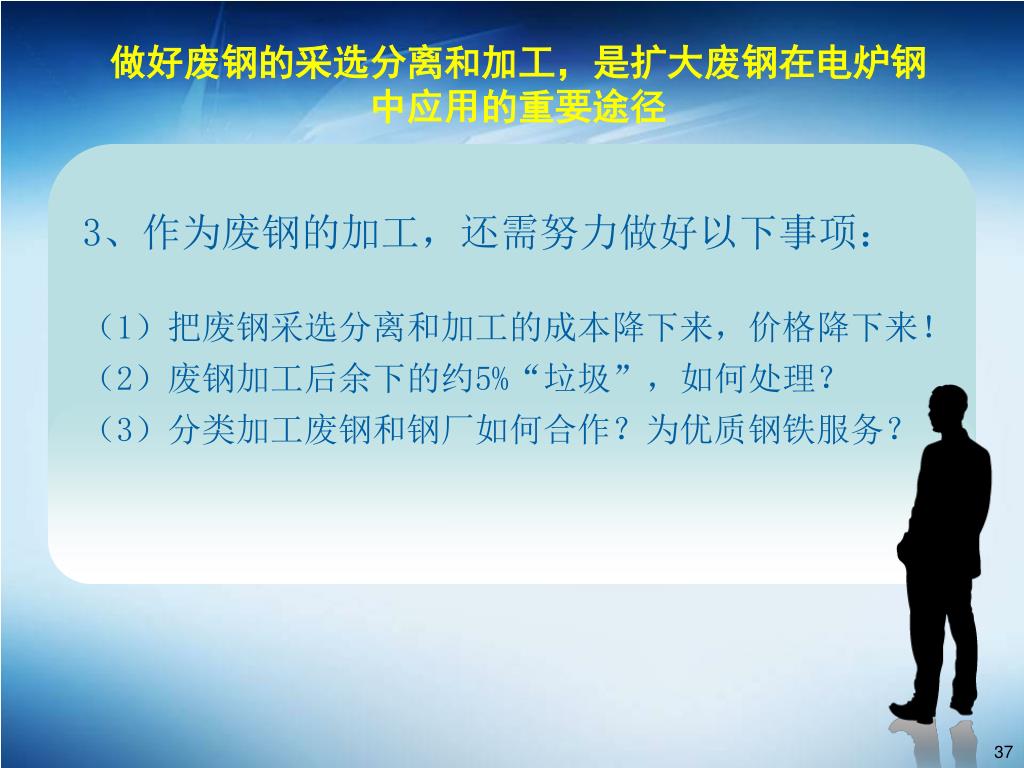 做好废钢的采选分离和加工，是扩大废钢在电炉钢中应用的重要途径

3、作为废钢的加工，还需努力做好以下事项：

（1）把废钢采选分离和加工的成本降下来，价格降下来！
（2）废钢加工后余下的约5%“垃圾”，如何处理？
（3）分类加工废钢和钢厂如何合作？为优质钢铁服务？

37